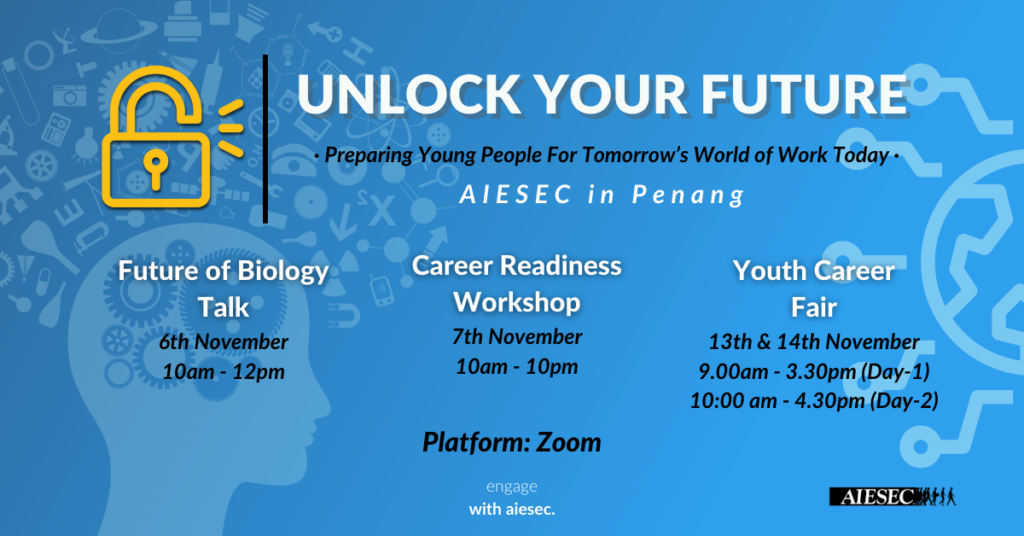 UNLOCK YOUR FUTURE

· Preparing Young People For Tomorrow's World of Work Today ·

AIESEC in Penang

Future of Biology Talk
6th November
10am - 12pm

Career Readiness Workshop
7th November
10am - 10pm

Youth Career Fair
13th & 14th November
9.00am - 3.30pm (Day-1)
10:00 am - 4.30pm (Day-2)

Platform: Zoom

engage
with aiesec.

AIESEC